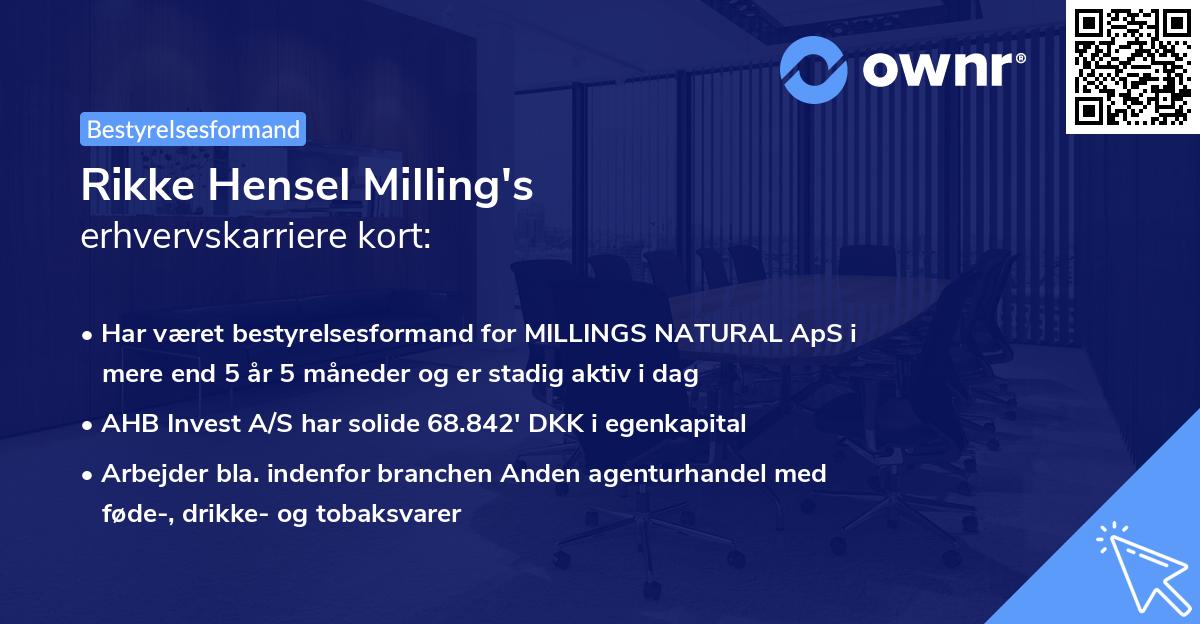 ownr®

Bestyrelsesformand

Rikke Hensel Milling's
erhvervskarriere kort:

• Har været bestyrelsesformand for MILLINGS NATURAL ApS i mere end 5 år 5 måneder og er stadig aktiv i dag

• AHB Invest A/S har solide 68.842' DKK i egenkapital

• Arbejder bla. indenfor branchen Anden agenturhandel med føde-, drikke- og tobaksvarer